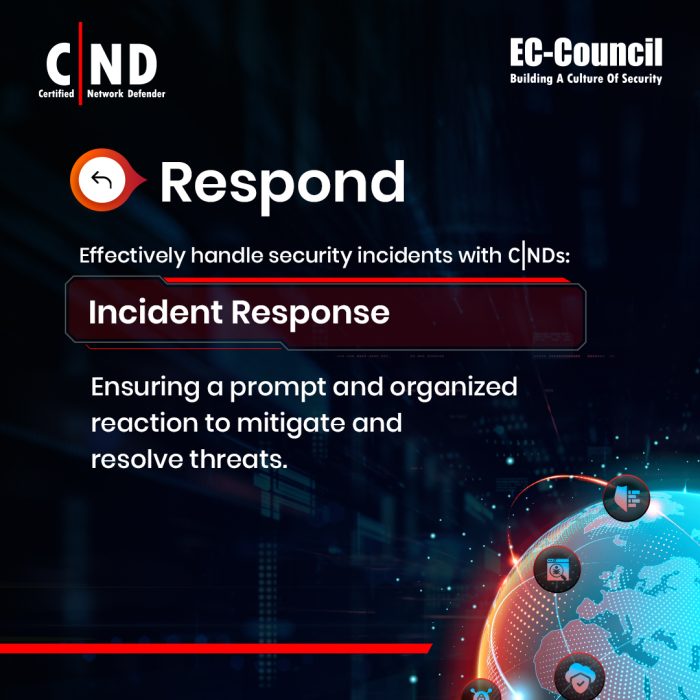 C|ND
Certified Network Defender

EC-Council
Building A Culture Of Security

Respond

Effectively handle security incidents with C|NDs:

Incident Response

Ensuring a prompt and organized reaction to mitigate and resolve threats.